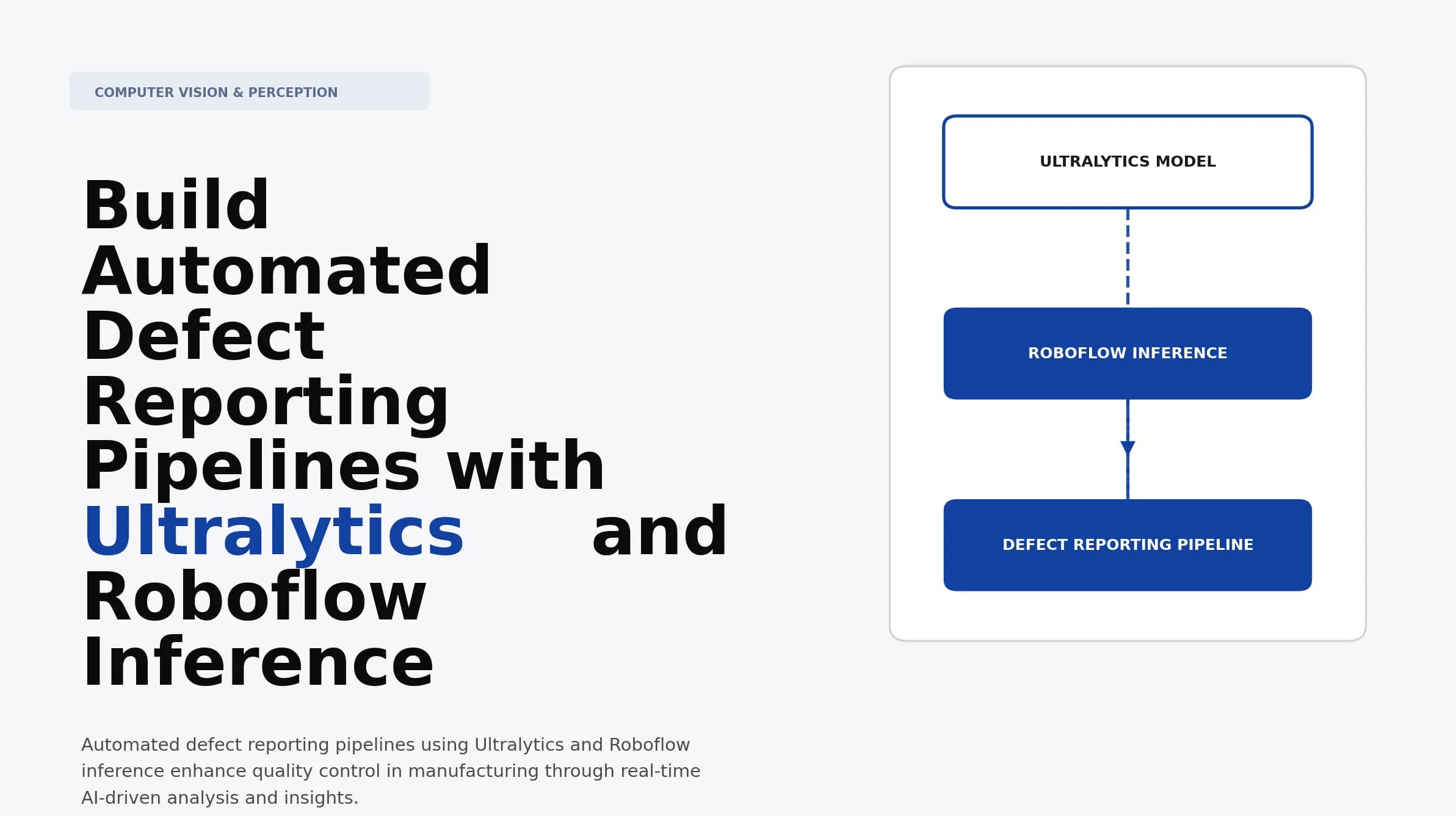 COMPUTER VISION & PERCEPTION

Build Automated Defect Reporting Pipelines with Ultralytics and Roboflow Inference

Automated defect reporting pipelines using Ultralytics and Roboflow inference enhance quality control in manufacturing through real-time AI-driven analysis and insights.

ULTRALYTICS MODEL

ROBOFLOW INFERENCE

DEFECT REPORTING PIPELINE